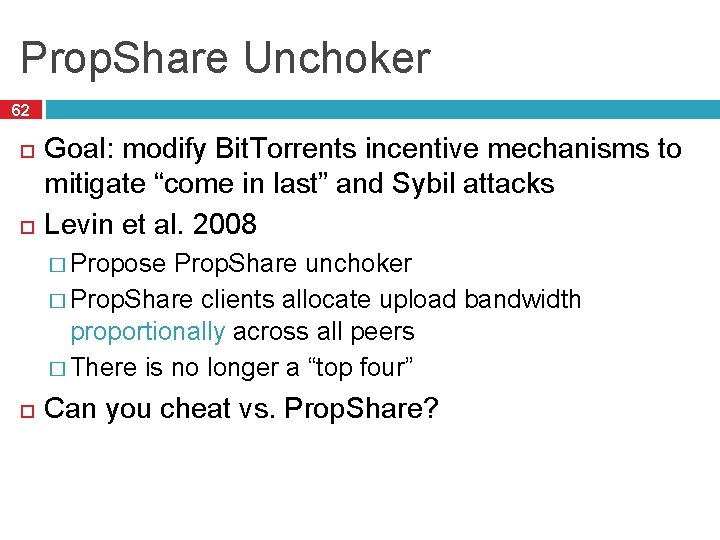 PropShare Unchoker

62

Goal: modify BitTorrents incentive mechanisms to mitigate “come in last” and Sybil attacks

Levin et al. 2008

Propose PropShare unchoker

PropShare clients allocate upload bandwidth proportionally across all peers

There is no longer a “top four”

Can you cheat vs. PropShare?